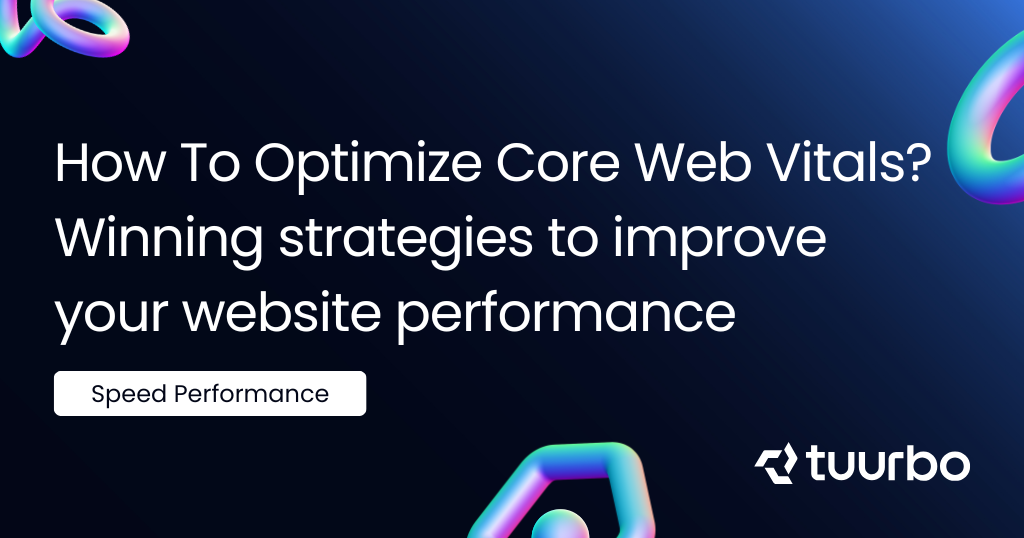 How To Optimize Core Web Vitals? Winning strategies to improve your website performance

Speed Performance

tuurbo